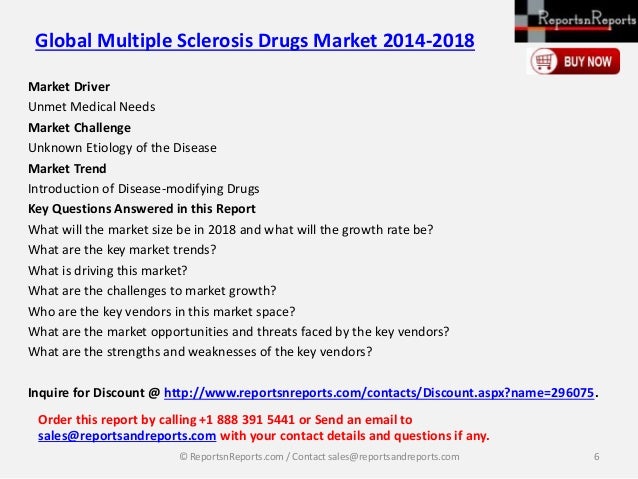 ReportsnReports

Global Multiple Sclerosis Drugs Market 2014-2018

BUY NOW

Market Driver
Unmet Medical Needs
Market Challenge
Unknown Etiology of the Disease
Market Trend
Introduction of Disease-modifying Drugs
Key Questions Answered in this Report
What will the market size be in 2018 and what will the growth rate be?
What are the key market trends?
What is driving this market?
What are the challenges to market growth?
Who are the key vendors in this market space?
What are the market opportunities and threats faced by the key vendors?
What are the strengths and weaknesses of the key vendors?

Inquire for Discount @ http://www.reportsnreports.com/contacts/Discount.aspx?name=296075.

Order this report by calling +1 888 391 5441 or Send an email to sales@reportsandreports.com with your contact details and questions if any.

© ReportsnReports.com / Contact sales@reportsandreports.com 6